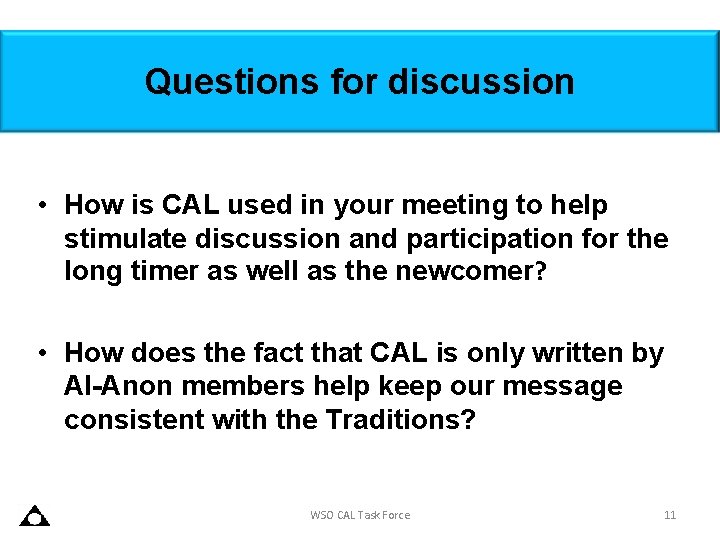 Questions for discussion

• How is CAL used in your meeting to help stimulate discussion and participation for the long timer as well as the newcomer?

• How does the fact that CAL is only written by Al-Anon members help keep our message consistent with the Traditions?

WSO CAL Task Force

11